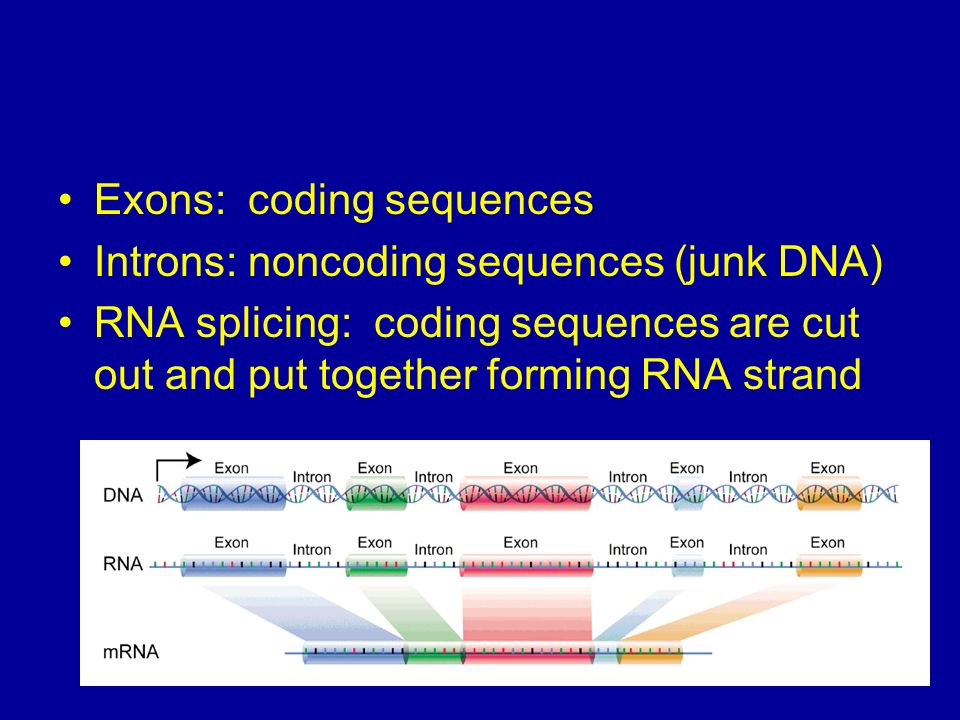 • Exons: coding sequences
• Introns: noncoding sequences (junk DNA)
• RNA splicing: coding sequences are cut out and put together forming RNA strand

DNA Exon Intron Exon Intron Exon Intron Exon Intron Exon
RNA Exon Intron Exon Intron Exon Intron Exon Intron Exon
mRNA